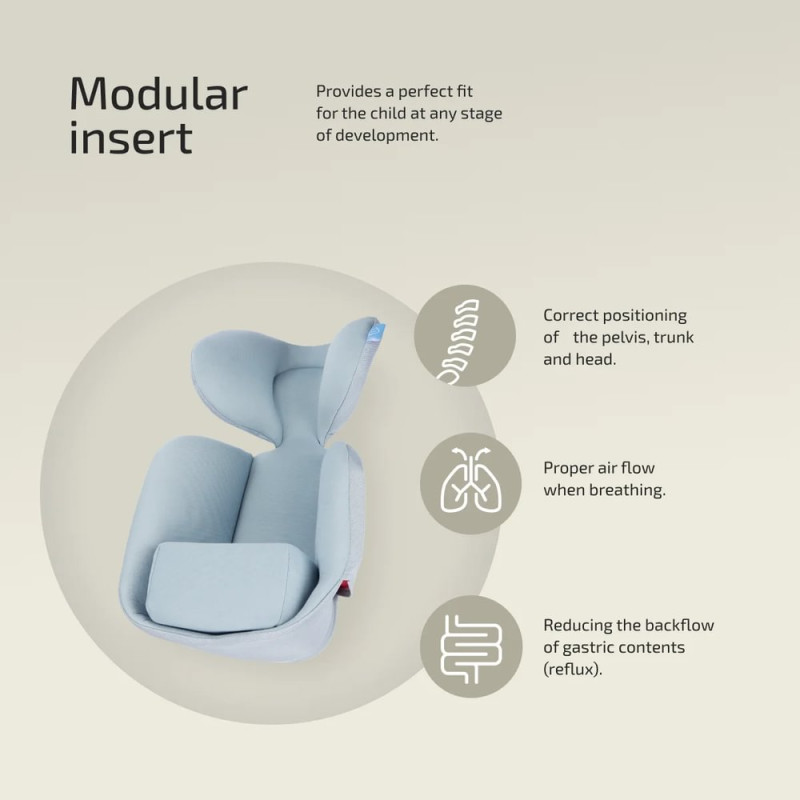 Modular insert

Provides a perfect fit for the child at any stage of development.

Correct positioning of the pelvis, trunk and head.

Proper air flow when breathing.

Reducing the backflow of gastric contents (reflux).